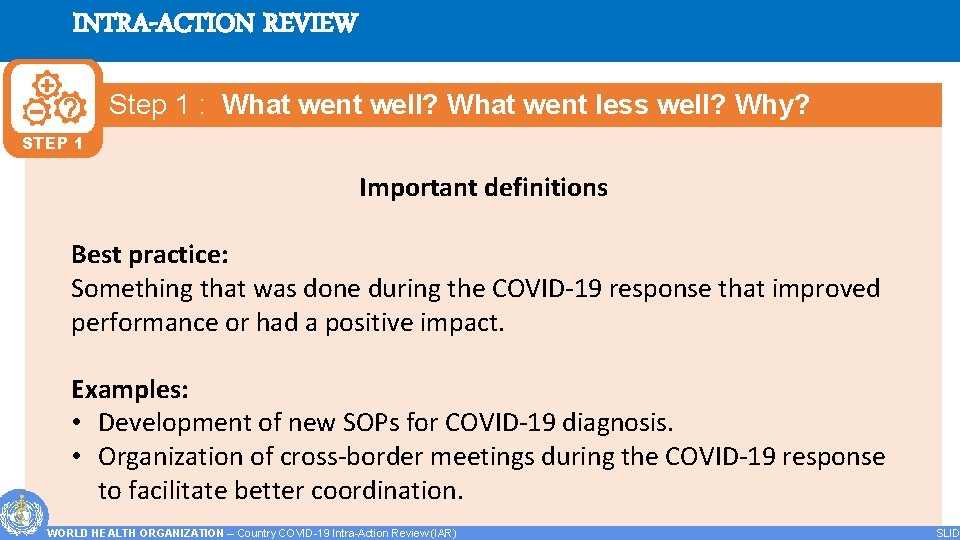 INTRA-ACTION REVIEW

STEP 1

Step 1 : What went well? What went less well? Why?

Important definitions

Best practice:
Something that was done during the COVID-19 response that improved performance or had a positive impact.

Examples:
• Development of new SOPs for COVID-19 diagnosis.
• Organization of cross-border meetings during the COVID-19 response to facilitate better coordination.

WORLD HEALTH ORGANIZATION – Country COVID-19 Intra-Action Review (IAR)

SLID